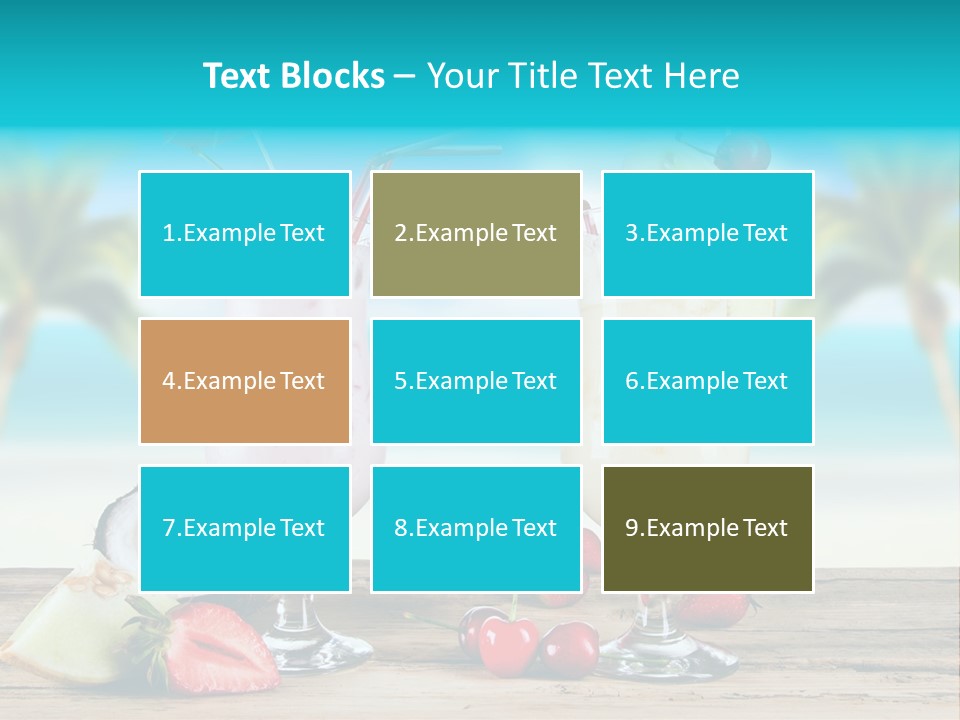 Text Blocks – Your Title Text Here

1.Example Text

2.Example Text

3.Example Text

4.Example Text

5.Example Text

6.Example Text

7.Example Text

8.Example Text

9.Example Text